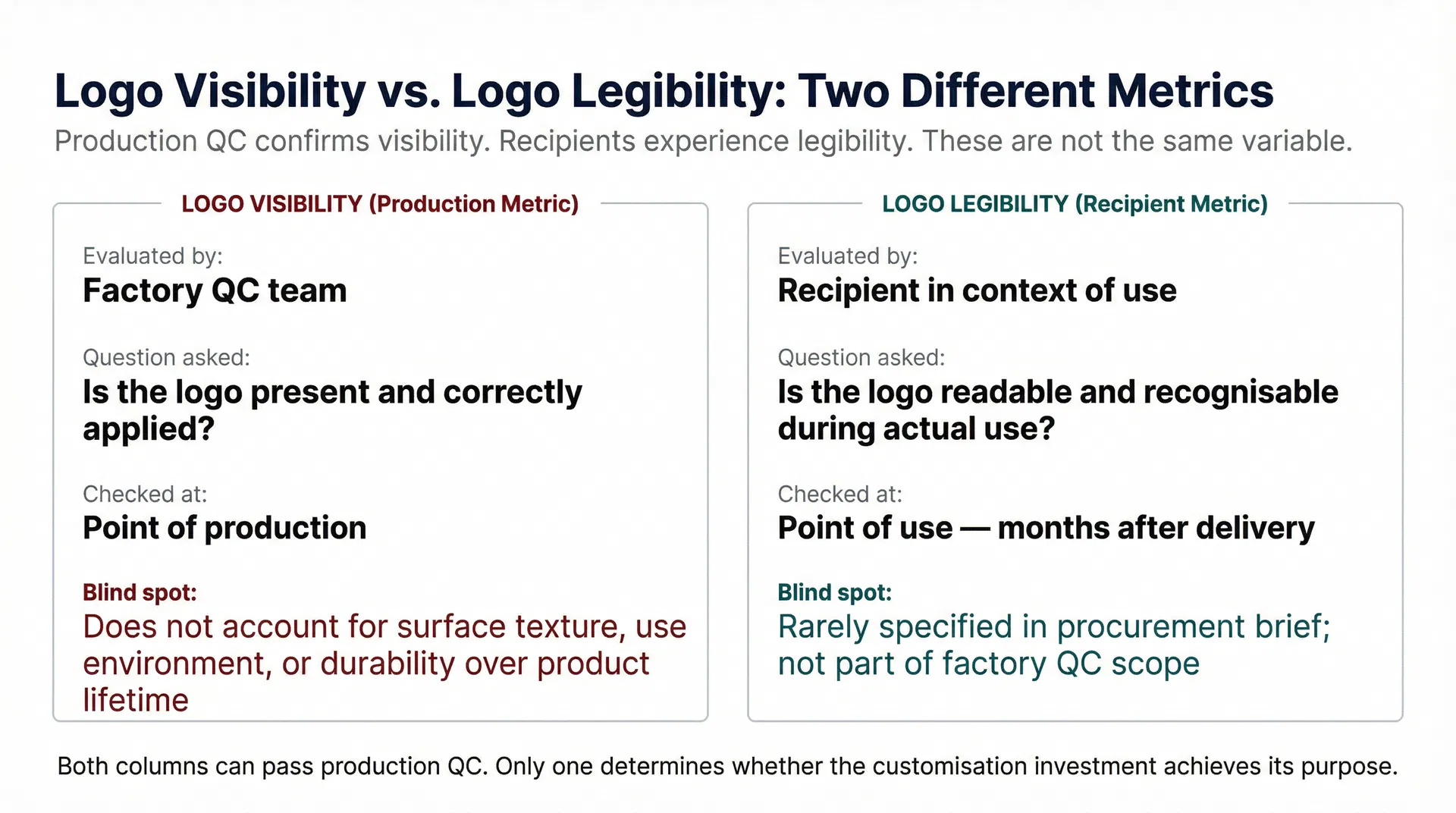 Logo Visibility vs. Logo Legibility: Two Different Metrics

Production QC confirms visibility. Recipients experience legibility. These are not the same variable.

LOGO VISIBILITY (Production Metric)

Evaluated by:
Factory QC team

Question asked:
Is the logo present and correctly applied?

Checked at:
Point of production

Blind spot:
Does not account for surface texture, use environment, or durability over product lifetime

LOGO LEGIBILITY (Recipient Metric)

Evaluated by:
Recipient in context of use

Question asked:
Is the logo readable and recognisable during actual use?

Checked at:
Point of use — months after delivery

Blind spot:
Rarely specified in procurement brief; not part of factory QC scope

Both columns can pass production QC. Only one determines whether the customisation investment achieves its purpose.